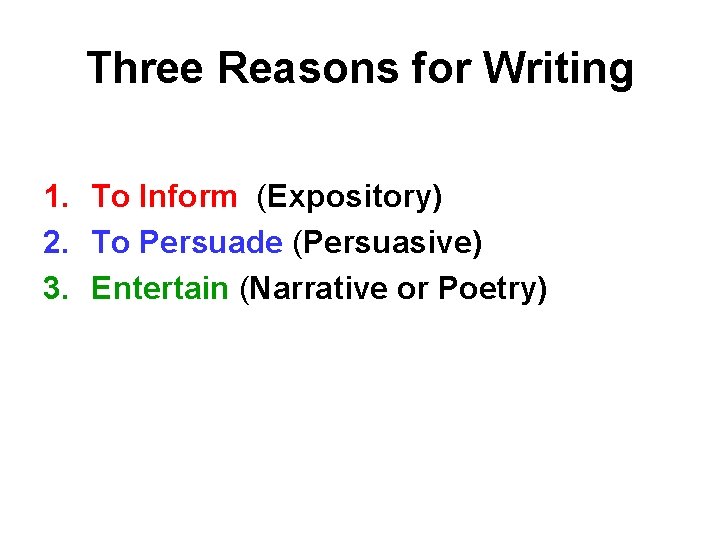 Three Reasons for Writing

1. To Inform (Expository)
2. To Persuade (Persuasive)
3. Entertain (Narrative or Poetry)